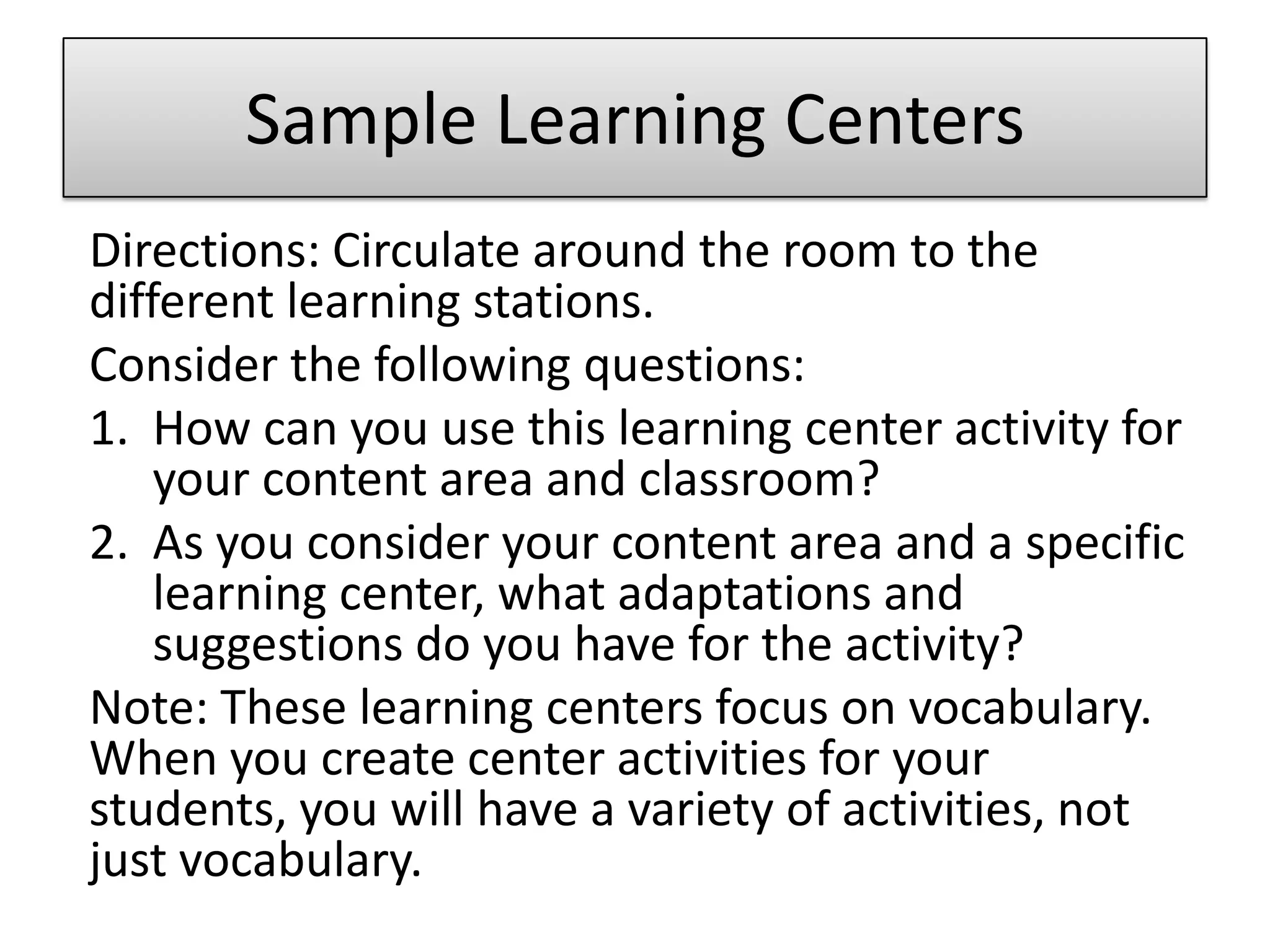 Sample Learning Centers

Directions: Circulate around the room to the different learning stations.

Consider the following questions:

1. How can you use this learning center activity for your content area and classroom?
2. As you consider your content area and a specific learning center, what adaptations and suggestions do you have for the activity?

Note: These learning centers focus on vocabulary. When you create center activities for your students, you will have a variety of activities, not just vocabulary.